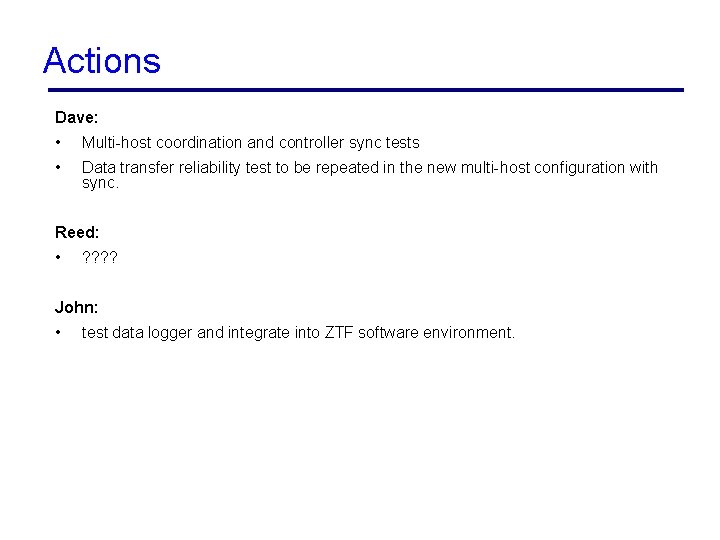 Actions

Dave:

• Multi-host coordination and controller sync tests

• Data transfer reliability test to be repeated in the new multi-host configuration with sync.

Reed:

• ????

John:

• test data logger and integrate into ZTF software environment.